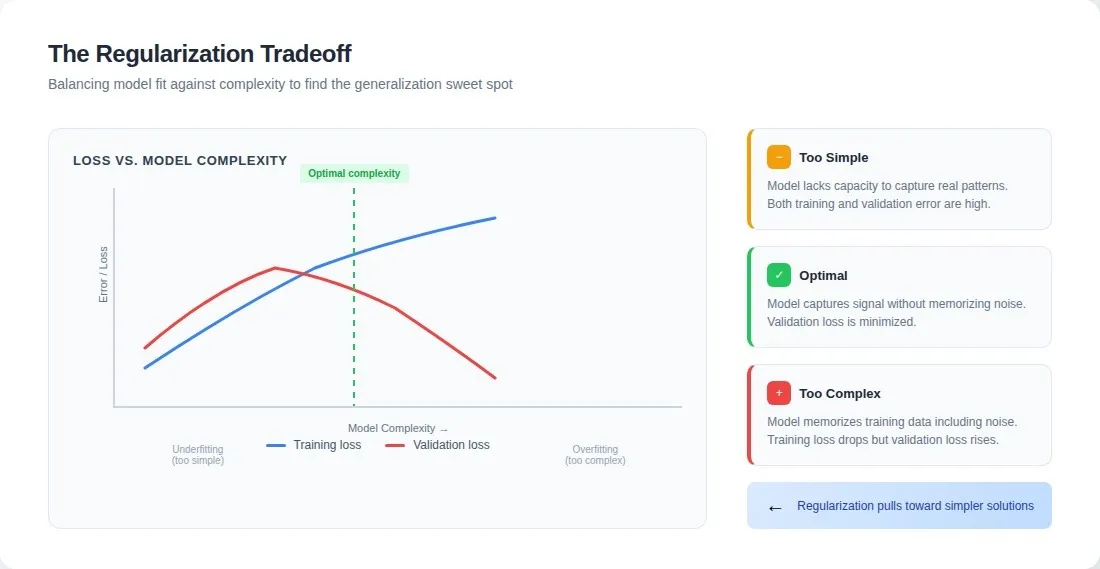 The Regularization Tradeoff

Balancing model fit against complexity to find the generalization sweet spot

LOSS VS. MODEL COMPLEXITY

Optimal complexity

Error / Loss

Model Complexity →

Underfitting (too simple)

Training loss

Validation loss

Overfitting (too complex)

− Too Simple

Model lacks capacity to capture real patterns. Both training and validation error are high.

✓ Optimal

Model captures signal without memorizing noise. Validation loss is minimized.

+ Too Complex

Model memorizes training data including noise. Training loss drops but validation loss rises.

← Regularization pulls toward simpler solutions